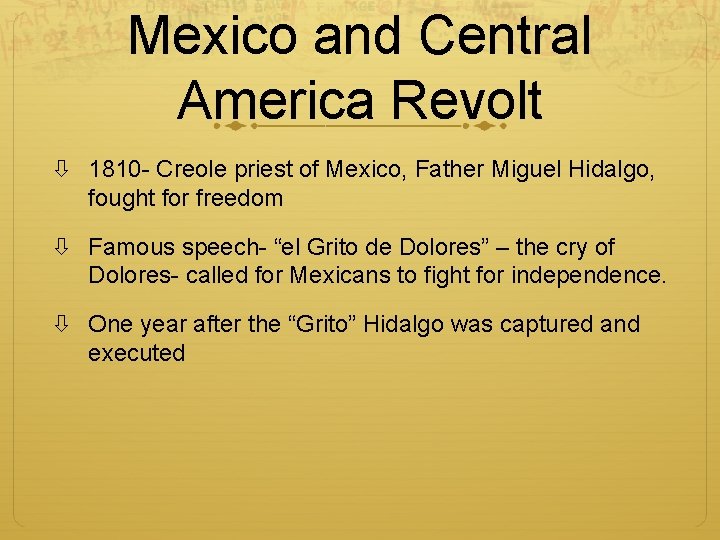 Mexico and Central America Revolt

⇩ 1810- Creole priest of Mexico, Father Miguel Hidalgo, fought for freedom

⇩ Famous speech- “el Grito de Dolores” – the cry of Dolores- called for Mexicans to fight for independence.

⇩ One year after the “Grito” Hidalgo was captured and executed